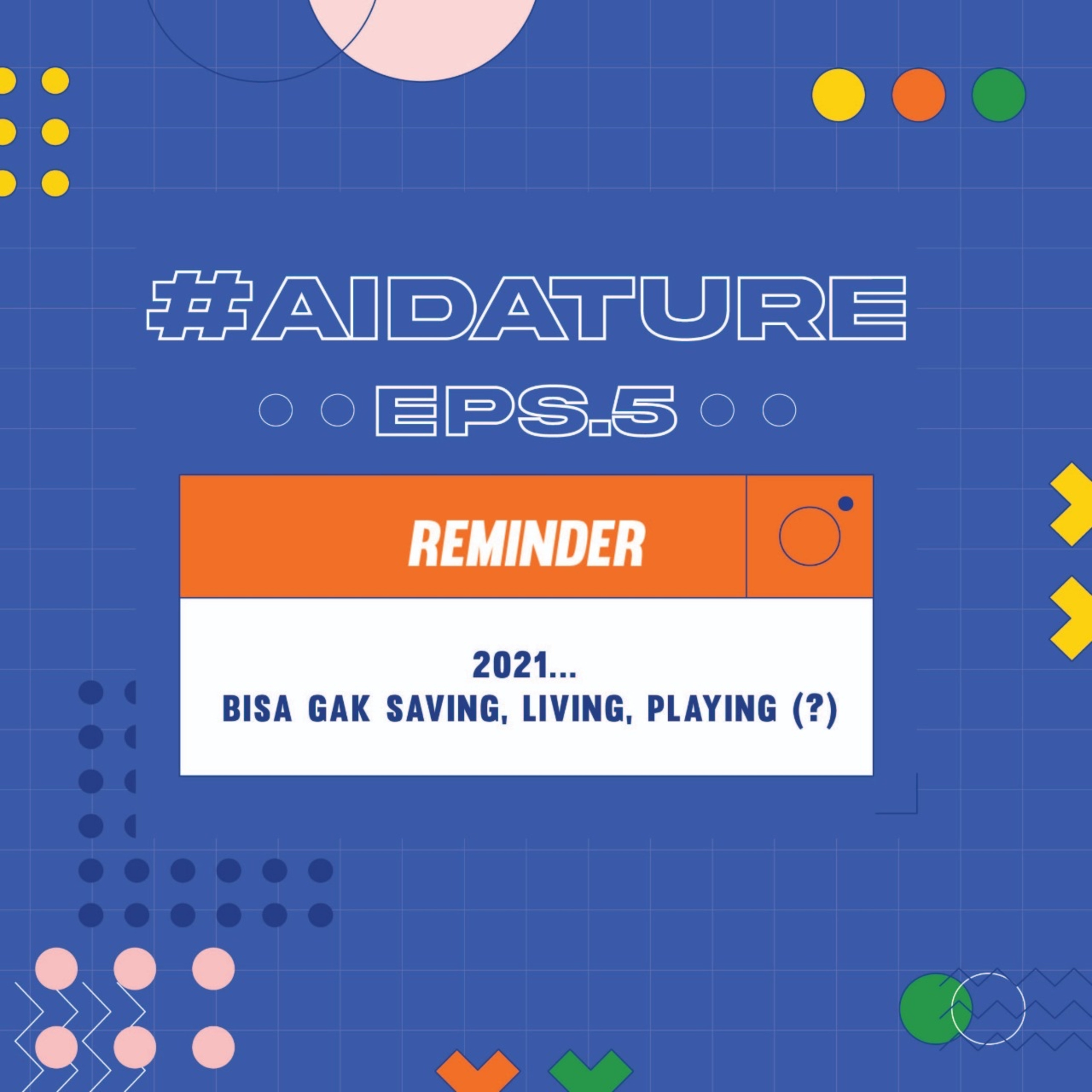 #AIDATURE

EPS.5

REMINDER

2021...
BISA GAK SAVING, LIVING, PLAYING (?)